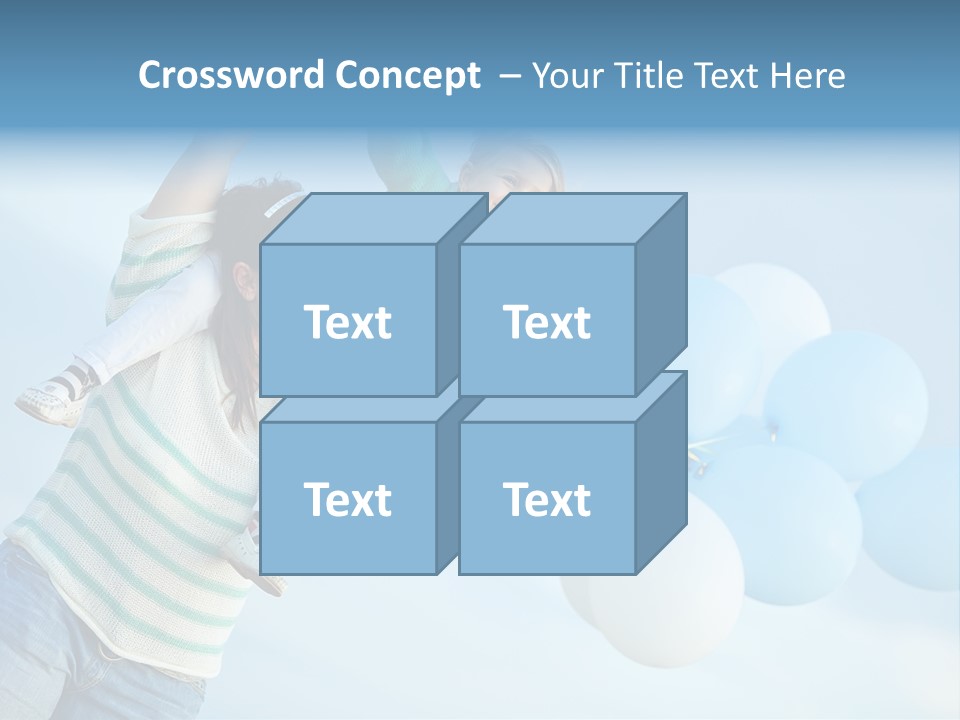 Crossword Concept – Your Title Text Here

Text

Text

Text

Text